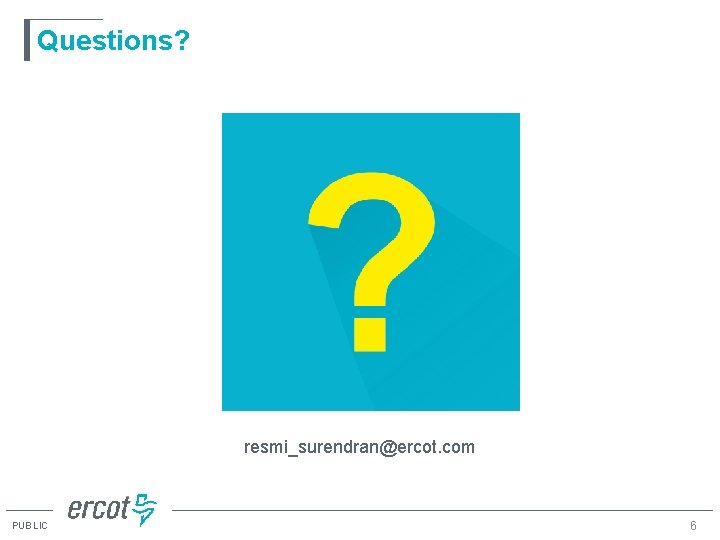 Questions?

?

resmi_surendran@ercot.com

ercot

PUBLIC

6